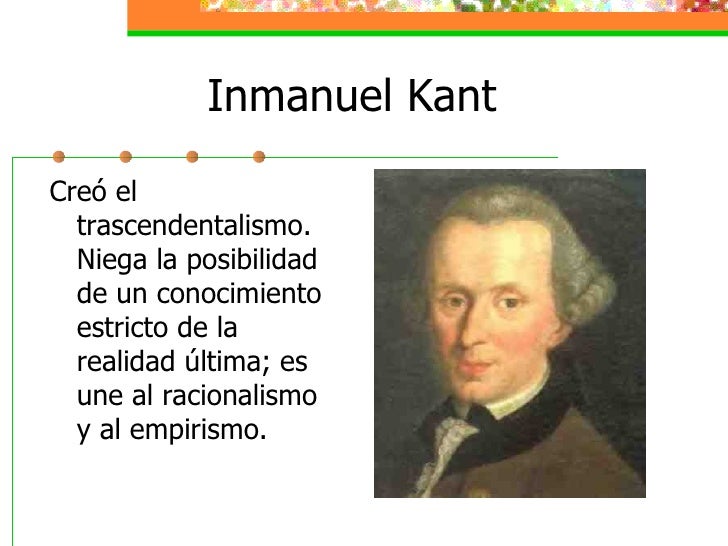 Inmanuel Kant

Creó el trascendentalismo. Niega la posibilidad de un conocimiento estricto de la realidad última; es une al racionalismo y al empirismo.